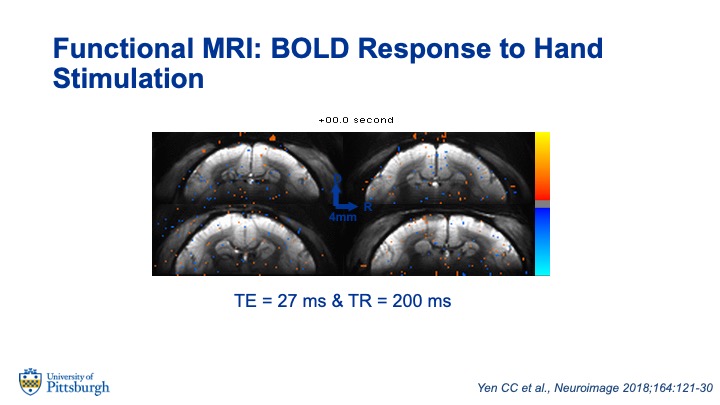 Functional MRI: BOLD Response to Hand Stimulation

+00.0 second

R

4mm

TE = 27 ms & TR = 200 ms

University of Pittsburgh

Yen CC et al., Neuroimage 2018;164:121-30